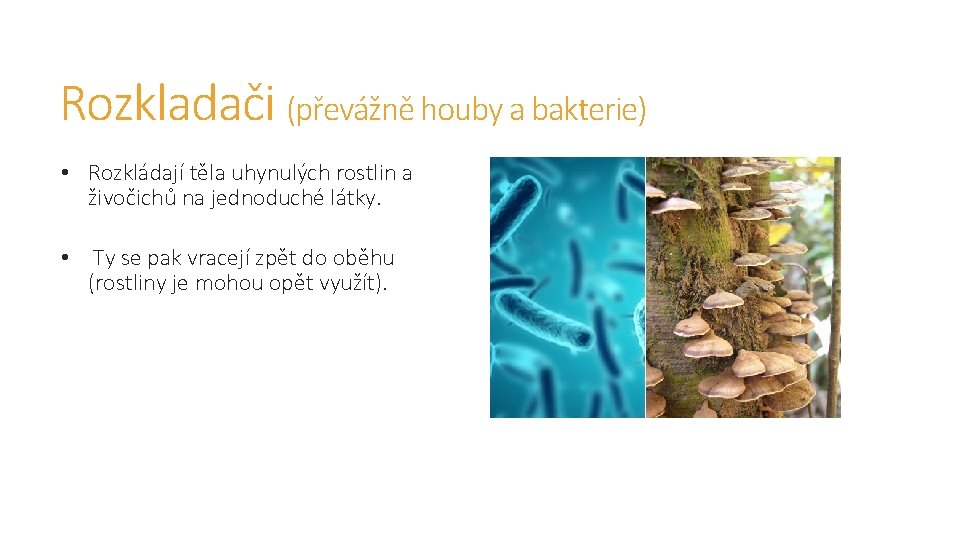 Rozkladači (převážně houby a bakterie)

• Rozkládají těla uhynulých rostlin a živočichů na jednoduché látky.

• Ty se pak vracejí zpět do oběhu (rostliny je mohou opět využít).